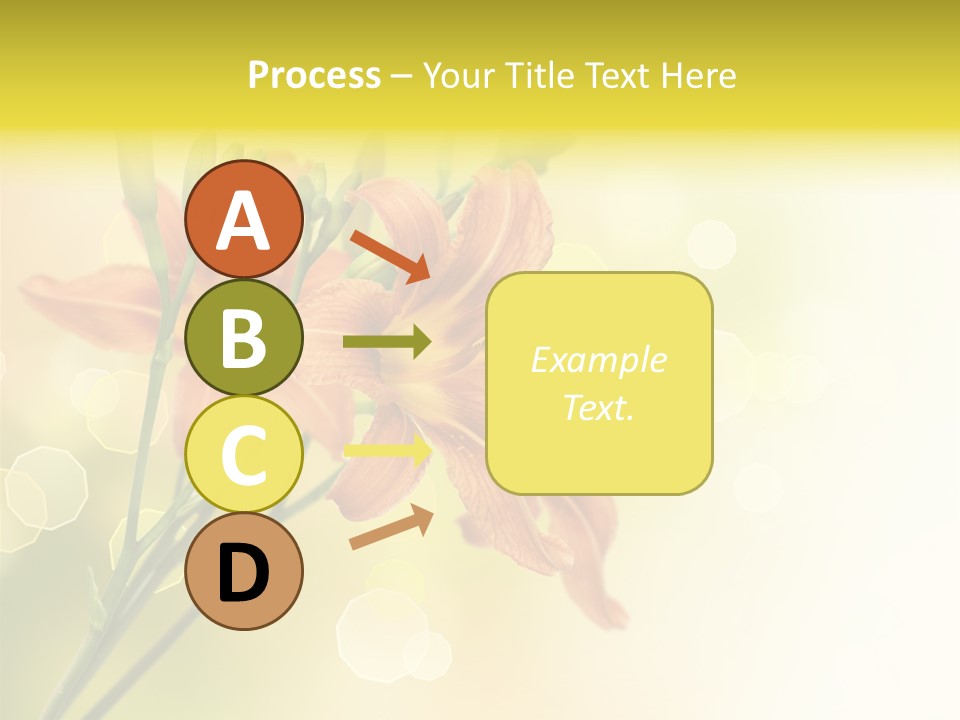 Process – Your Title Text Here

A

B

C

D

Example Text.